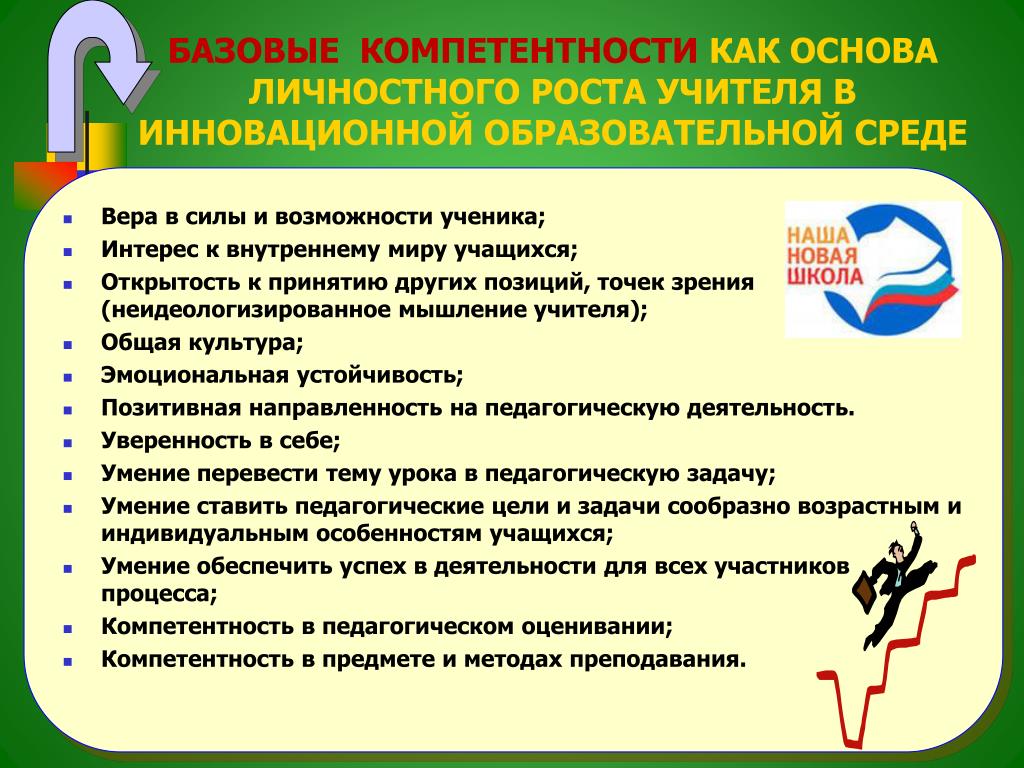 БАЗОВЫЕ КОМПЕТЕНТНОСТИ КАК ОСНОВА ЛИЧНОСТНОГО РОСТА УЧИТЕЛЯ В ИННОВАЦИОННОЙ ОБРАЗОВАТЕЛЬНОЙ СРЕДЕ

НАША НОВАЯ ШКОЛА

- Вера в силы и возможности ученика;
- Интерес к внутреннему миру учащихся;
- Открытость к принятию других позиций, точек зрения (неидеологизированное мышление учителя);
- Общая культура;
- Эмоциональная устойчивость;
- Позитивная направленность на педагогическую деятельность.
- Уверенность в себе;
- Умение перевести тему урока в педагогическую задачу;
- Умение ставить педагогические цели и задачи сообразно возрастным и индивидуальным особенностям учащихся;
- Умение обеспечить успех в деятельности для всех участников процесса;
- Компетентность в педагогическом оценивании;
- Компетентность в предмете и методах преподавания.